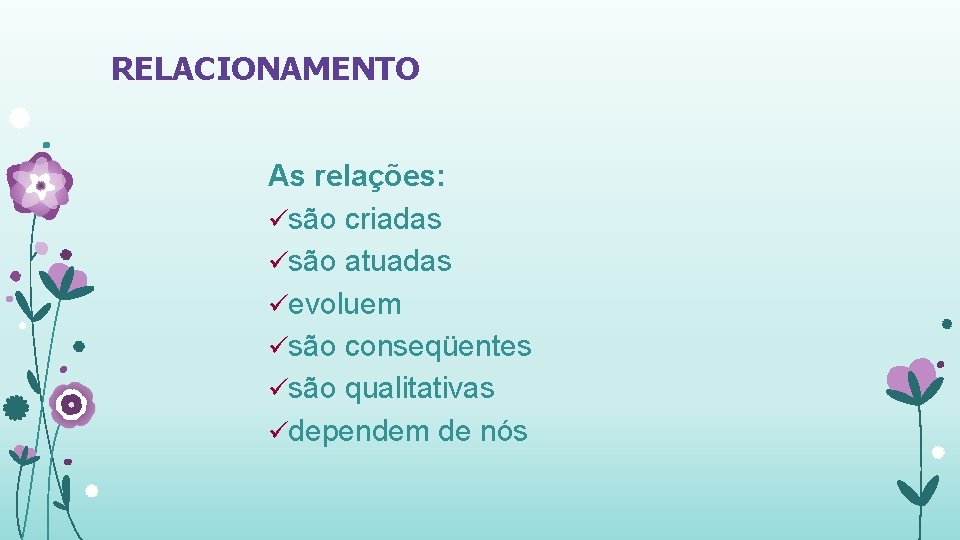 RELACIONAMENTO

As relações:
✓são criadas
✓são atuadas
✓evoluem
✓são conseqüentes
✓são qualitativas
✓dependem de nós